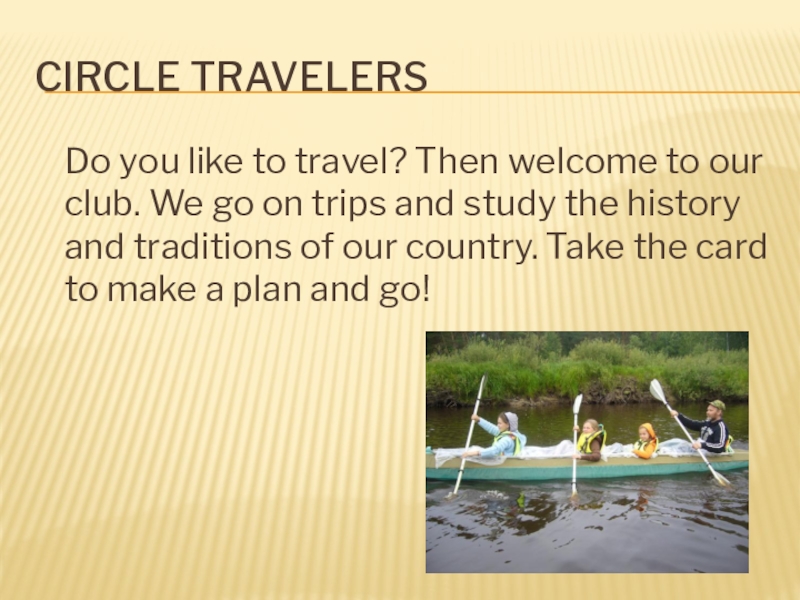 CIRCLE TRAVELERS

Do you like to travel? Then welcome to our club. We go on trips and study the history and traditions of our country. Take the card to make a plan and go!